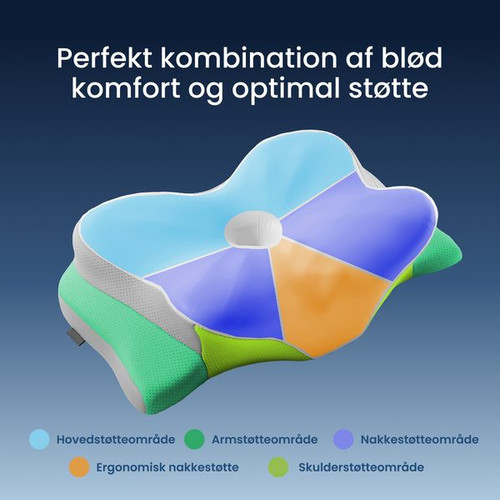 Perfekt kombination af blød komfort og optimal støtte

Hovedstøtteområde
Armstøtteområde
Nakkestøtteområde
Ergonomisk nakkestøtte
Skulderstøtteområde